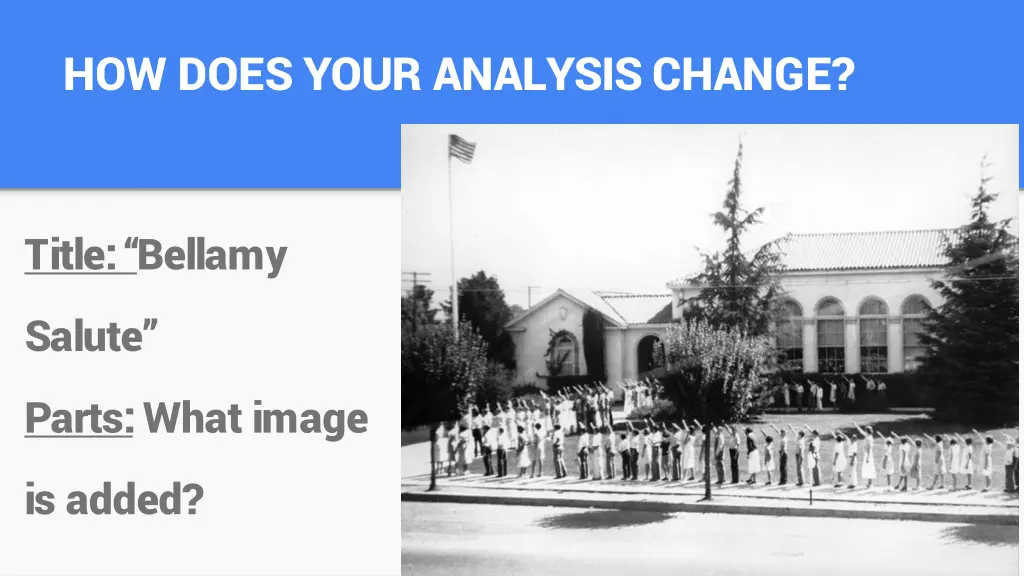 HOW DOES YOUR ANALYSIS CHANGE?

Title: “Bellamy Salute”

Parts: What image is added?